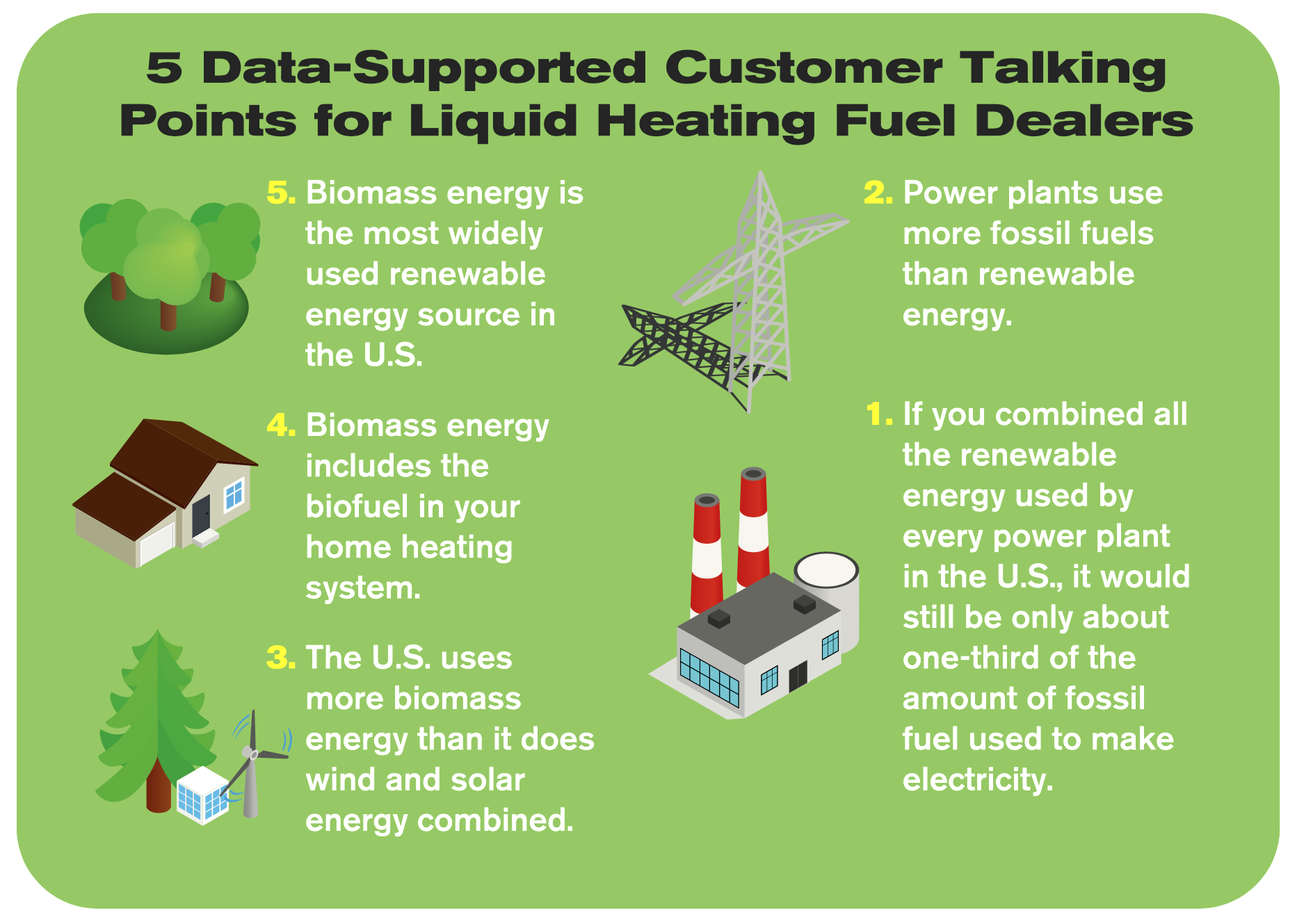 5 Data-Supported Customer Talking Points for Liquid Heating Fuel Dealers

5. Biomass energy is the most widely used renewable energy source in the U.S.

4. Biomass energy includes the biofuel in your home heating system.

3. The U.S. uses more biomass energy than it does wind and solar energy combined.

2. Power plants use more fossil fuels than renewable energy.

1. If you combined all the renewable energy used by every power plant in the U.S., it would still be only about one-third of the amount of fossil fuel used to make electricity.